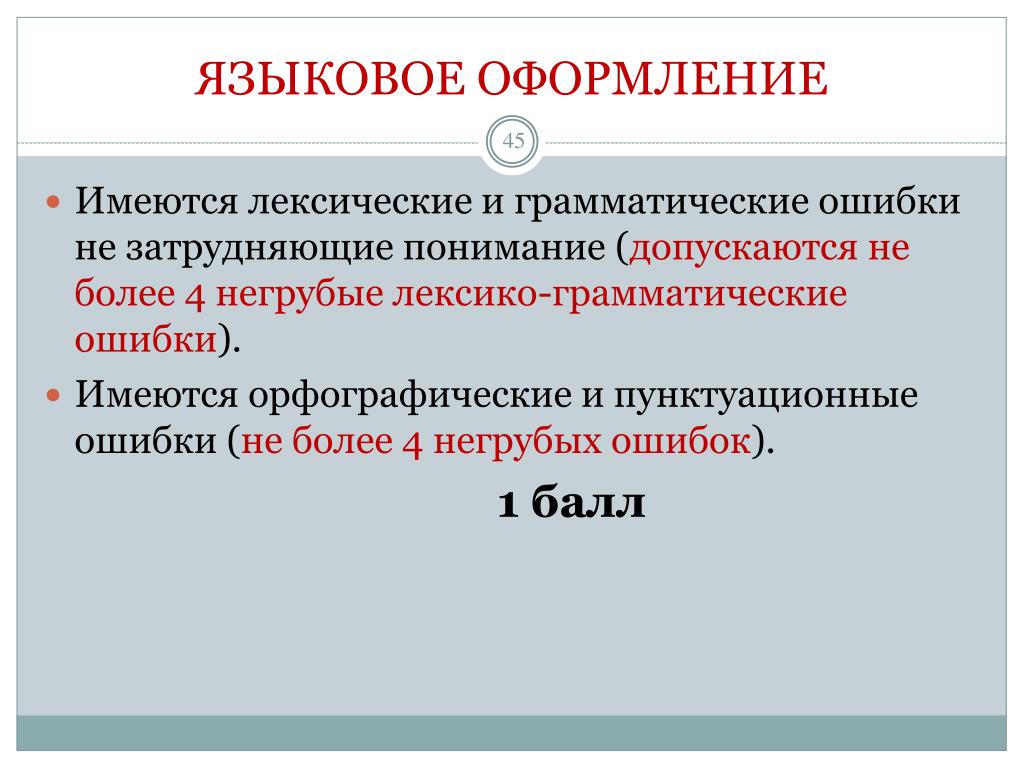 ЯЗЫКОВОЕ ОФОРМЛЕНИЕ

45

Имеются лексические и грамматические ошибки не затрудняющие понимание (допускаются не более 4 негрубые лексико-грамматические ошибки).

Имеются орфографические и пунктуационные ошибки (не более 4 негрубых ошибок).

1 балл